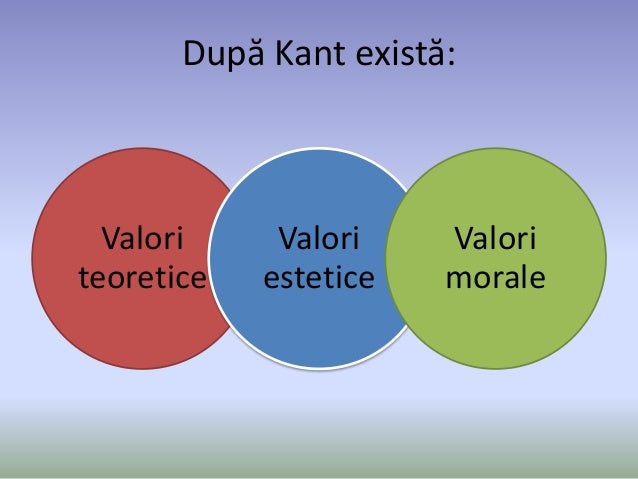 După Kant există:

Valori teoretice

Valori estetice

Valori morale